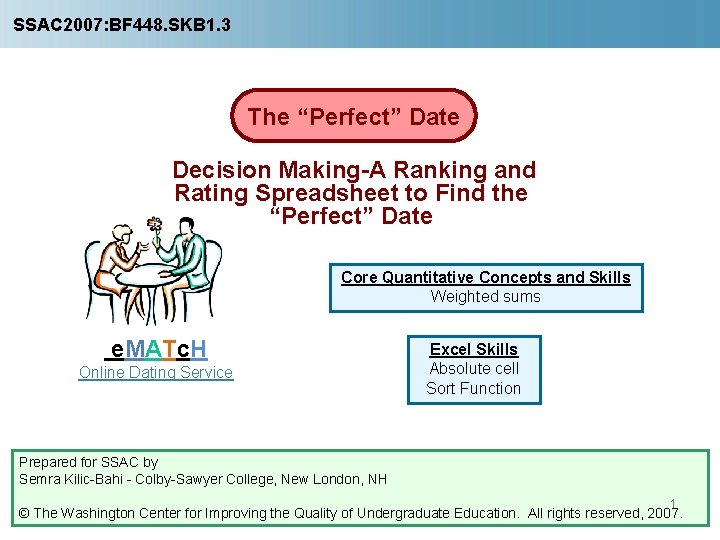 SSAC2007:BF448.SKB1.3

The “Perfect” Date

Decision Making-A Ranking and Rating Spreadsheet to Find the “Perfect” Date

eMATcH
Online Dating Service

Core Quantitative Concepts and Skills
Weighted sums

Excel Skills
Absolute cell
Sort Function

Prepared for SSAC by
Semra Kilic-Bahi - Colby-Sawyer College, New London, NH

© The Washington Center for Improving the Quality of Undergraduate Education. All rights reserved, 2007.

1